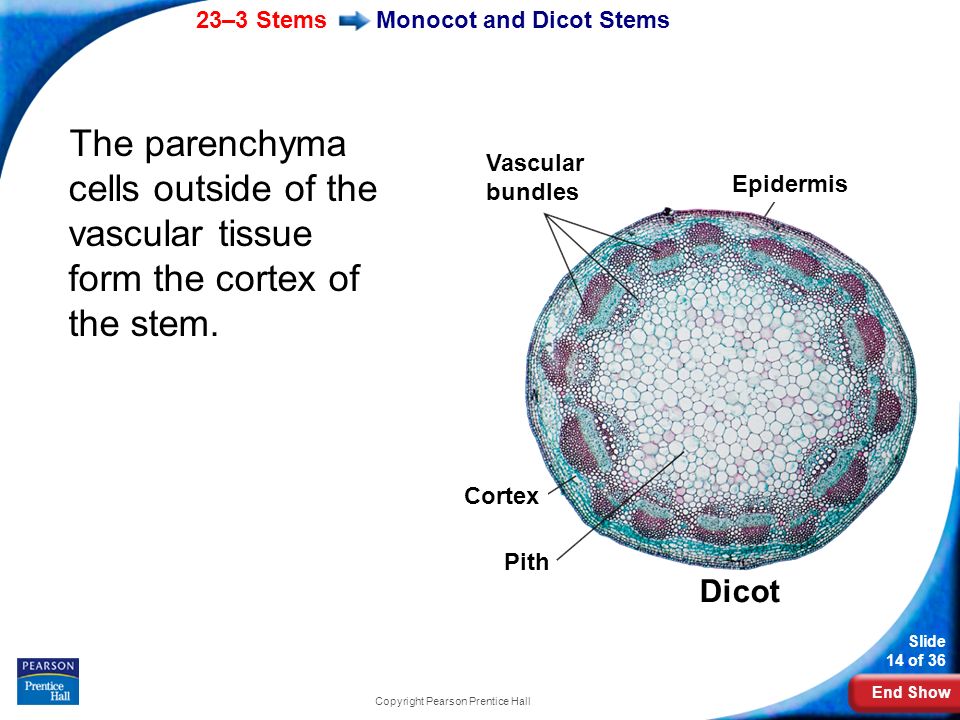 23–3 Stems Monocot and Dicot Stems

The parenchyma cells outside of the vascular tissue form the cortex of the stem.

Vascular bundles

Epidermis

Cortex

Pith

Dicot

PEARSON
Prentice Hall

Copyright Pearson Prentice Hall

Slide 14 of 36

End Show